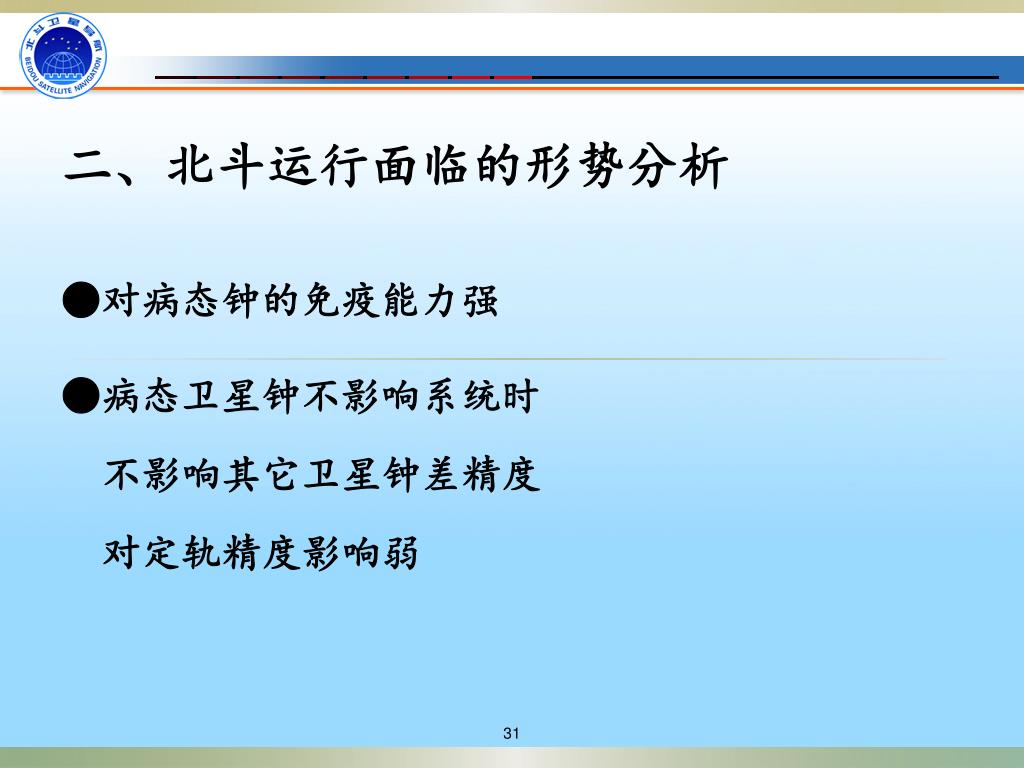 北斗卫星导航
BEIDOU SATELLITE NAVIGATION

二、北斗运行面临的形势分析

●对病态钟的免疫能力强

●病态卫星钟不影响系统时
不影响其它卫星钟差精度
对定轨精度影响弱

31